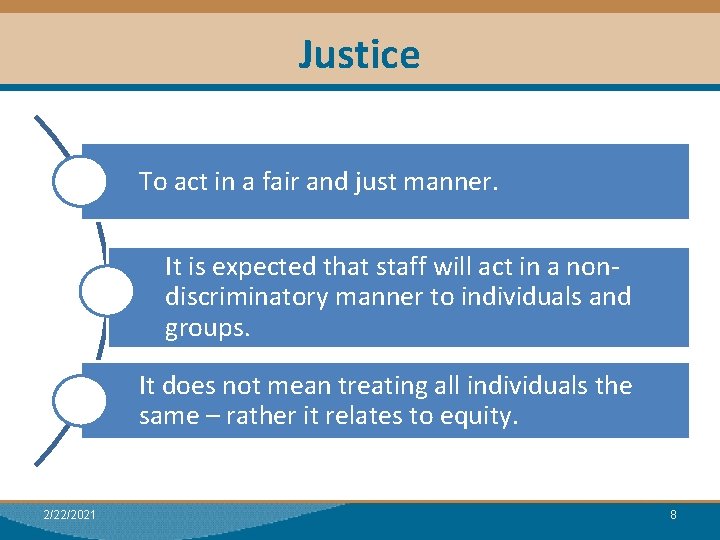 Justice

To act in a fair and just manner.

It is expected that staff will act in a non-discriminatory manner to individuals and groups.

It does not mean treating all individuals the same – rather it relates to equity.

2/22/2021

8